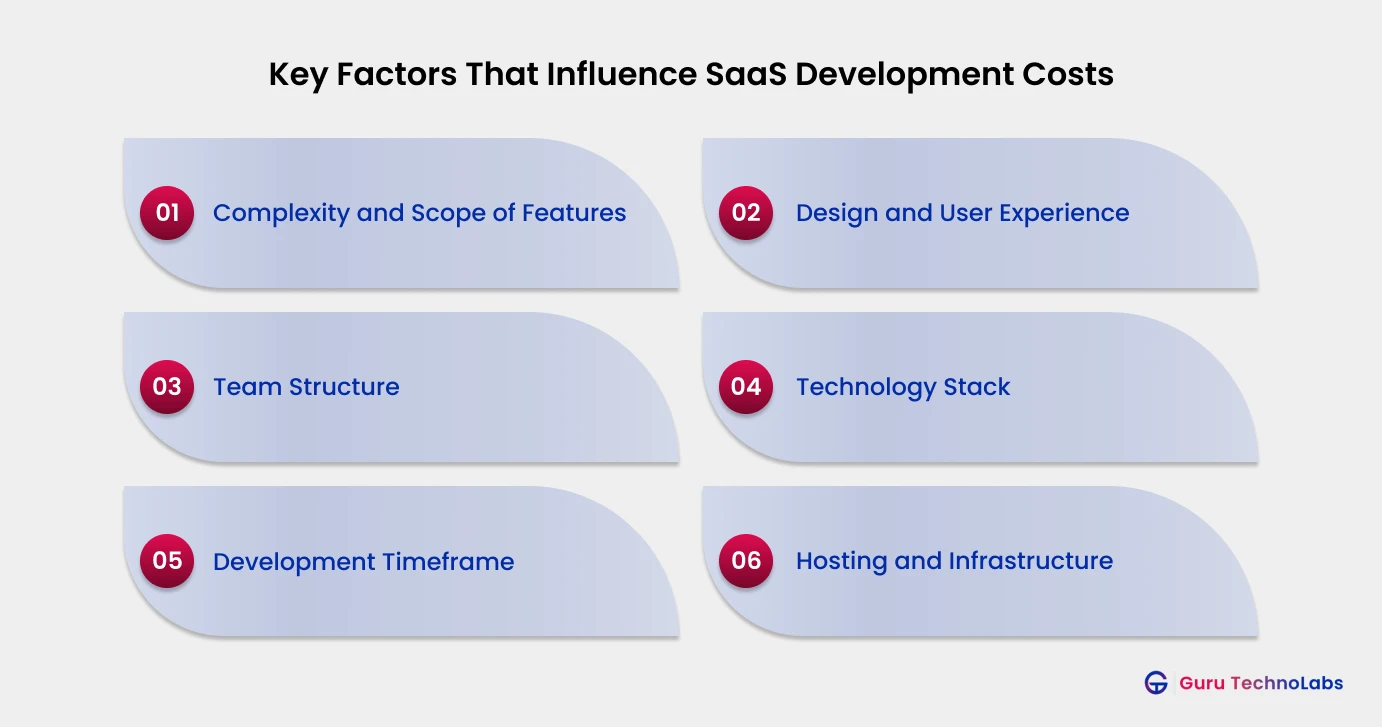 Key Factors That Influence SaaS Development Costs

01 Complexity and Scope of Features

02 Design and User Experience

03 Team Structure

04 Technology Stack

05 Development Timeframe

06 Hosting and Infrastructure

Guru TechnoLabs